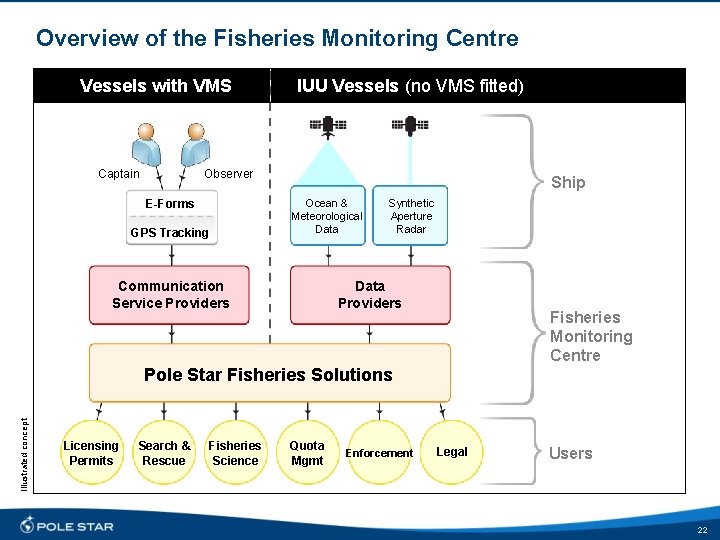 Overview of the Fisheries Monitoring Centre

Vessels with VMS

IUU Vessels (no VMS fitted)

Captain

Observer

E-Forms

GPS Tracking

Ocean & Meteorological Data

Synthetic Aperture Radar

Ship

Communication Service Providers

Data Providers

Fisheries Monitoring Centre

Pole Star Fisheries Solutions

Licensing Permits

Search & Rescue

Fisheries Science

Quota Mgmt

Enforcement

Legal

Users

Illustrated concept

POLE STAR

22